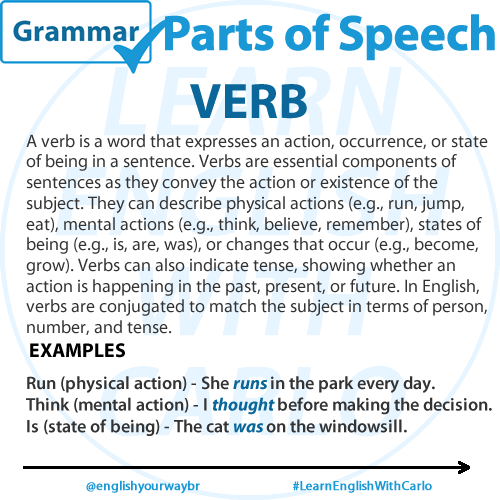 Grammar Parts of Speech

VERB

A verb is a word that expresses an action, occurrence, or state of being in a sentence. Verbs are essential components of sentences as they convey the action or existence of the subject. They can describe physical actions (e.g., run, jump, eat), mental actions (e.g., think, believe, remember), states of being (e.g., is, are, was), or changes that occur (e.g., become, grow). Verbs can also indicate tense, showing whether an action is happening in the past, present, or future. In English, verbs are conjugated to match the subject in terms of person, number, and tense.

EXAMPLES

Run (physical action) - She runs in the park every day.
Think (mental action) - I thought before making the decision.
Is (state of being) - The cat was on the windowsill.

@englishyourwaybr #LearnEnglishWithCarlo

LEARN ENGLISH WITH CARLO